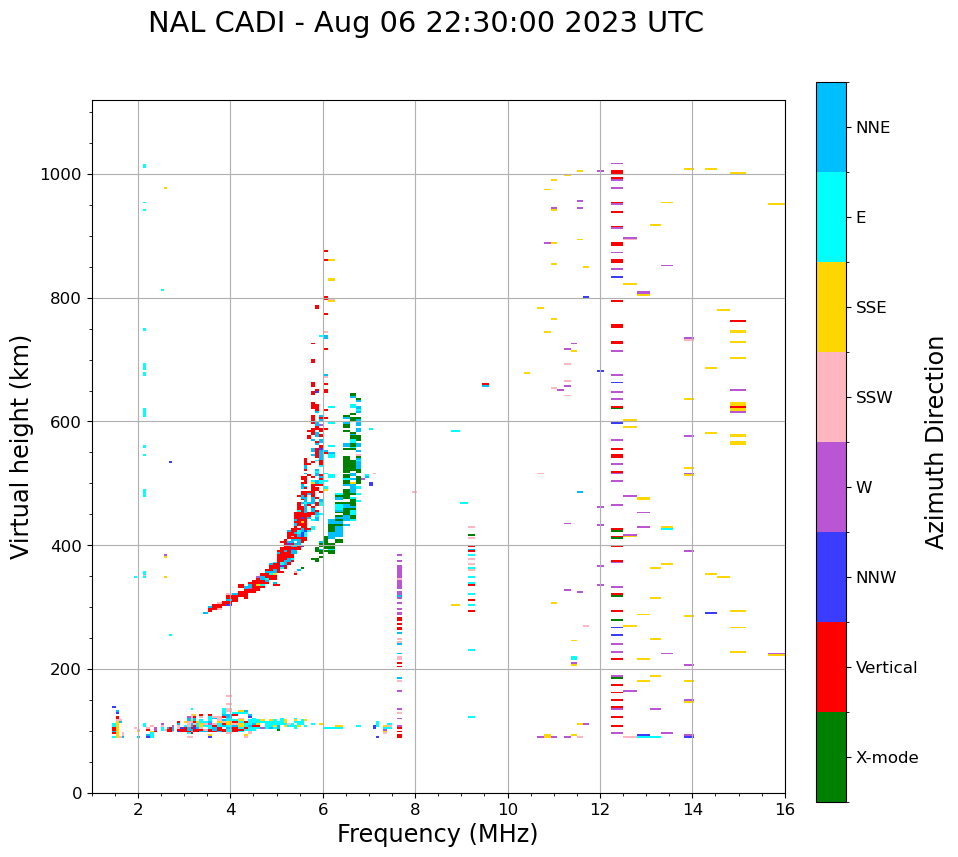 NAL CADI - Aug 06 22:30:00 2023 UTC

Virtual height (km)

1000
800
600
400
200
0

2
4
6
8
10
12
14
16

Frequency (MHz)

NNE
E
SSE
SSW
W
NNW
Vertical
X-mode

Azimuth Direction